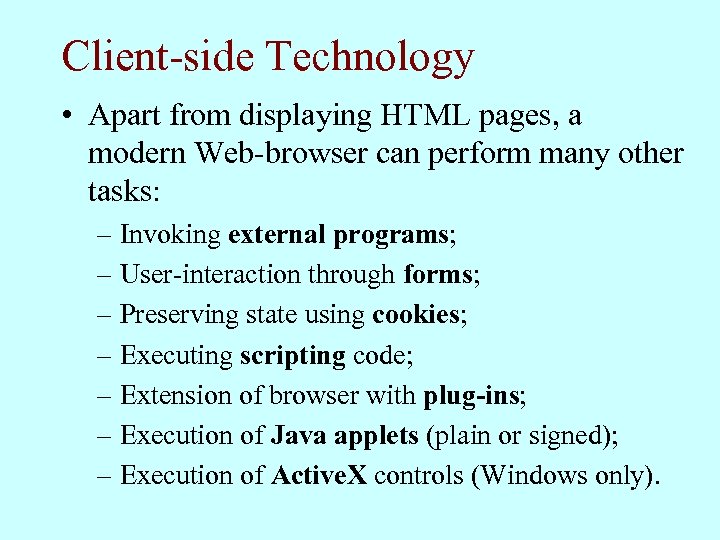 Client-side Technology

• Apart from displaying HTML pages, a modern Web-browser can perform many other tasks:

– Invoking external programs;
– User-interaction through forms;
– Preserving state using cookies;
– Executing scripting code;
– Extension of browser with plug-ins;
– Execution of Java applets (plain or signed);
– Execution of ActiveX controls (Windows only).